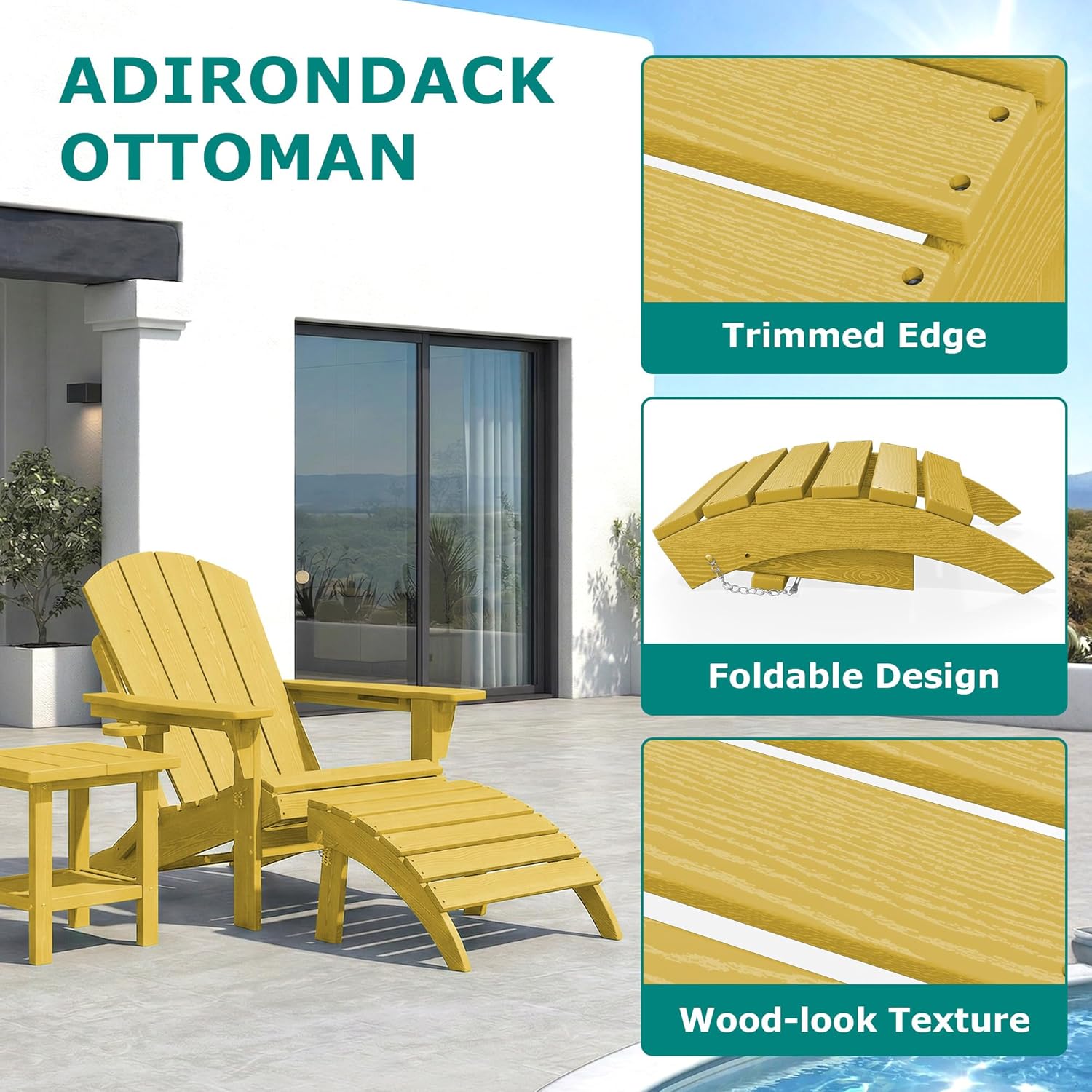 ADIRONDACK OTTOMAN

Trimmed Edge

Foldable Design

Wood-look Texture